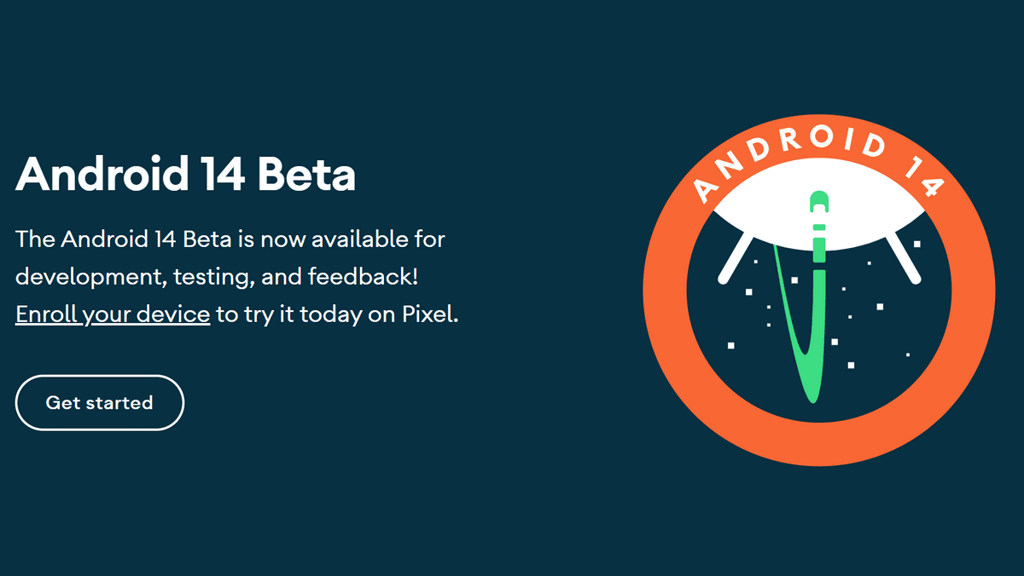 Android 14 Beta

The Android 14 Beta is now available for development, testing, and feedback! Enroll your device to try it today on Pixel.

Get started

ANDROID 14